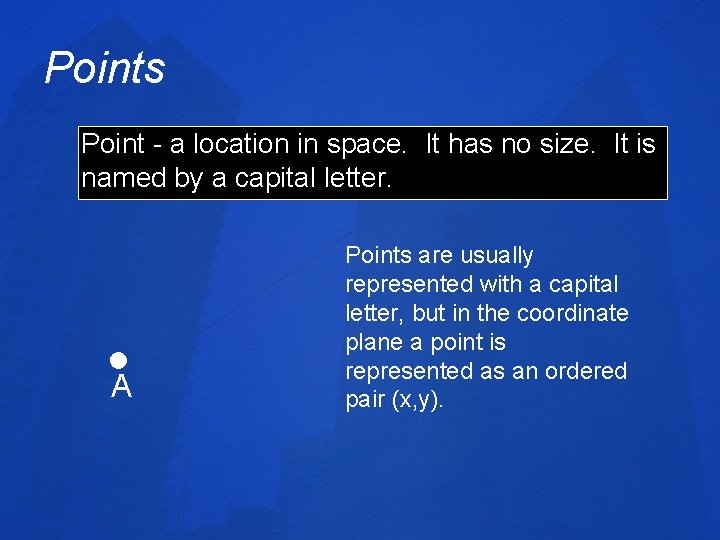 Points

Point - a location in space. It has no size. It is named by a capital letter.

A

Points are usually represented with a capital letter, but in the coordinate plane a point is represented as an ordered pair (x,y).